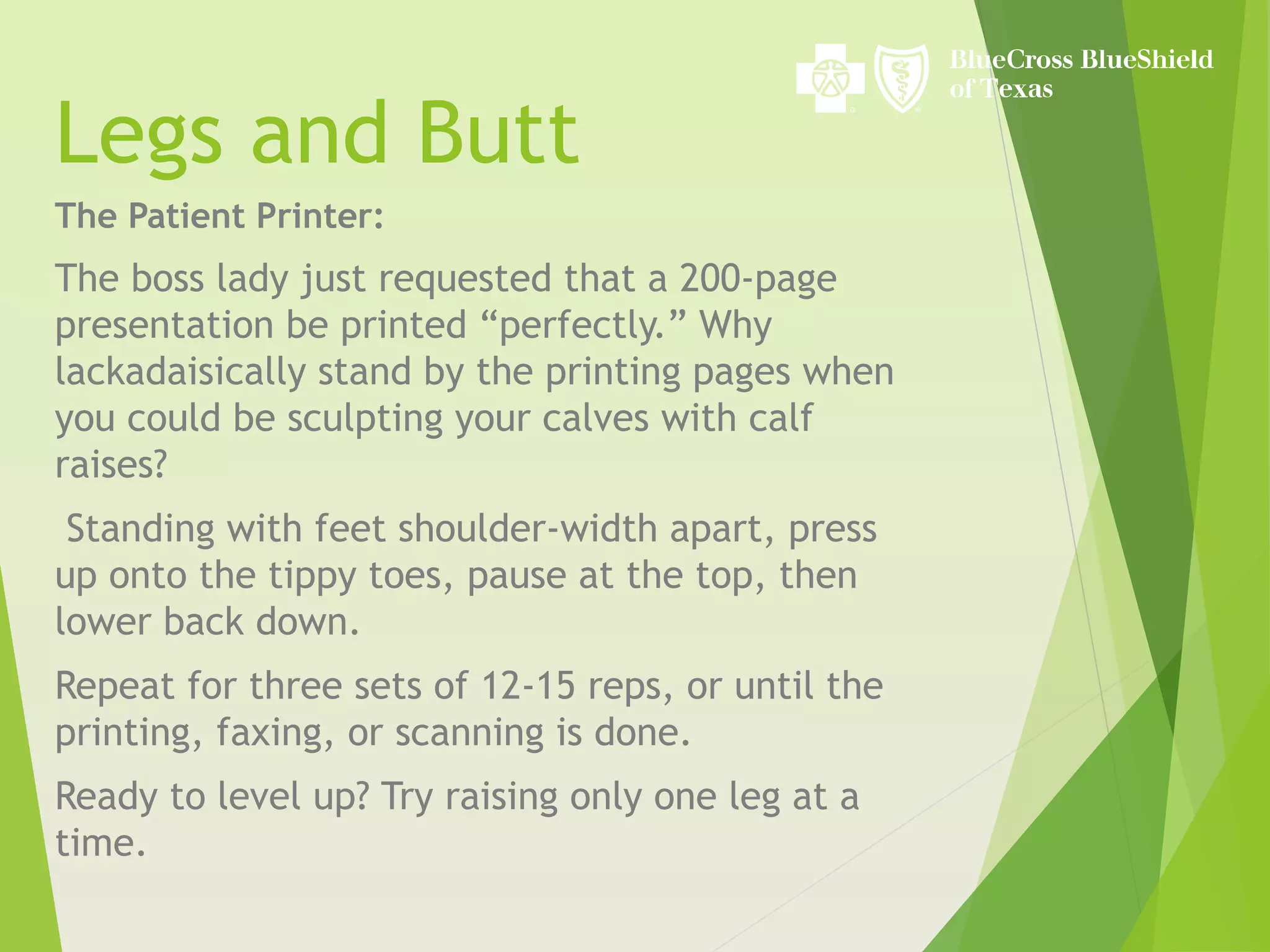 BlueCross BlueShield of Texas

Legs and Butt

The Patient Printer:

The boss lady just requested that a 200-page presentation be printed “perfectly.” Why lackadaisically stand by the printing pages when you could be sculpting your calves with calf raises?

Standing with feet shoulder-width apart, press up onto the tippy toes, pause at the top, then lower back down.

Repeat for three sets of 12-15 reps, or until the printing, faxing, or scanning is done.

Ready to level up? Try raising only one leg at a time.